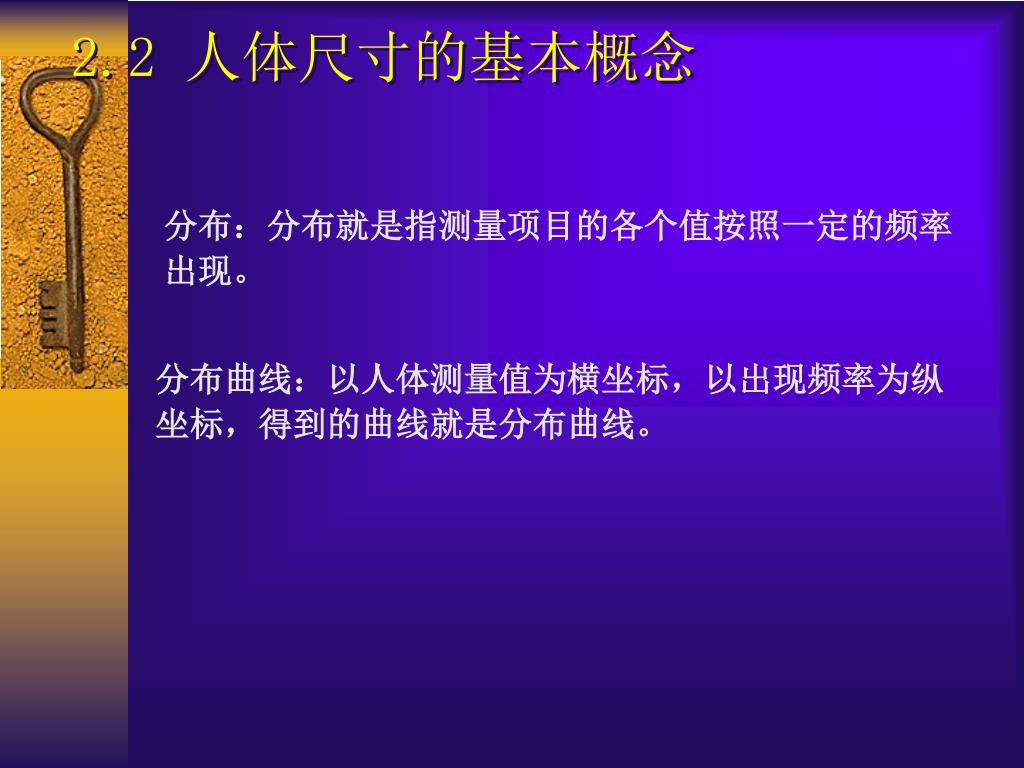 2.2 人体尺寸的基本概念

分布：分布就是指测量项目的各个值按照一定的频率出现。

分布曲线：以人体测量值为横坐标，以出现频率为纵坐标，得到的曲线就是分布曲线。